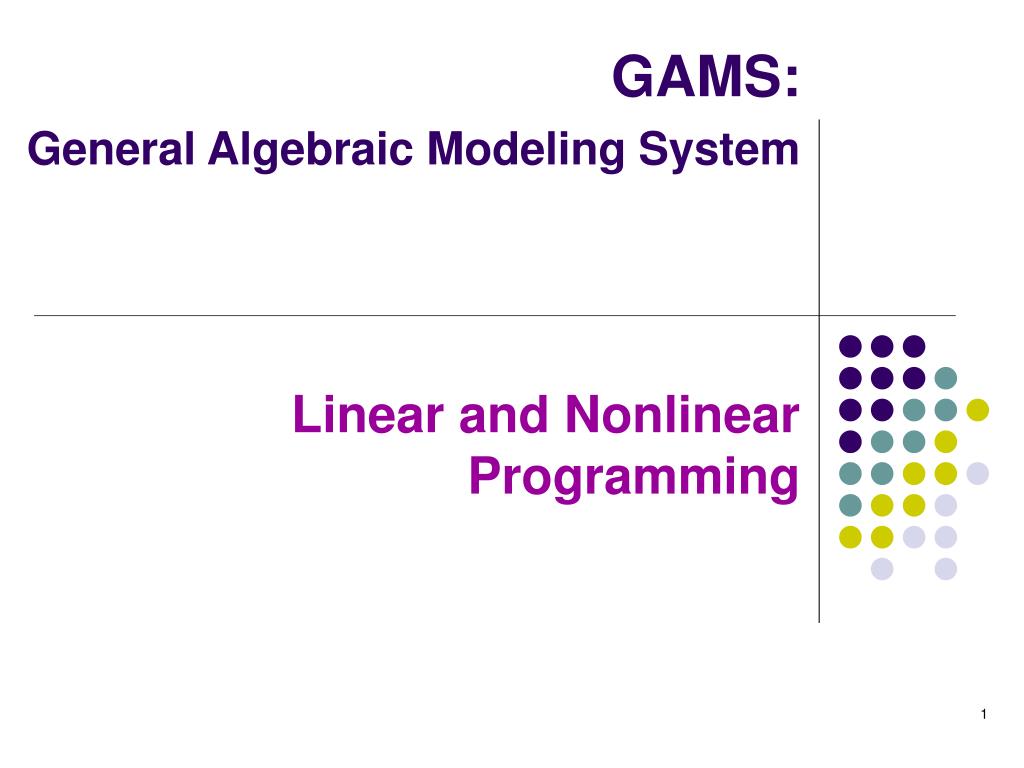 GAMS:
General Algebraic Modeling System

Linear and Nonlinear Programming

1